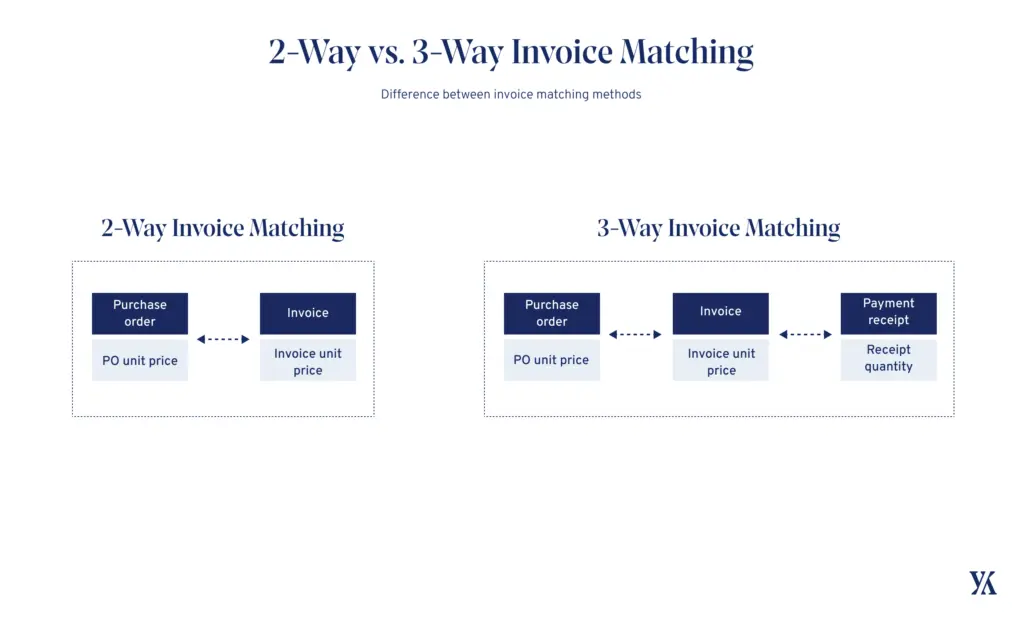 2-Way vs. 3-Way Invoice Matching

Difference between invoice matching methods

2-Way Invoice Matching

Purchase order

PO unit price

Invoice

Invoice unit price

3-Way Invoice Matching

Purchase order

PO unit price

Invoice

Invoice unit price

Payment receipt

Receipt quantity